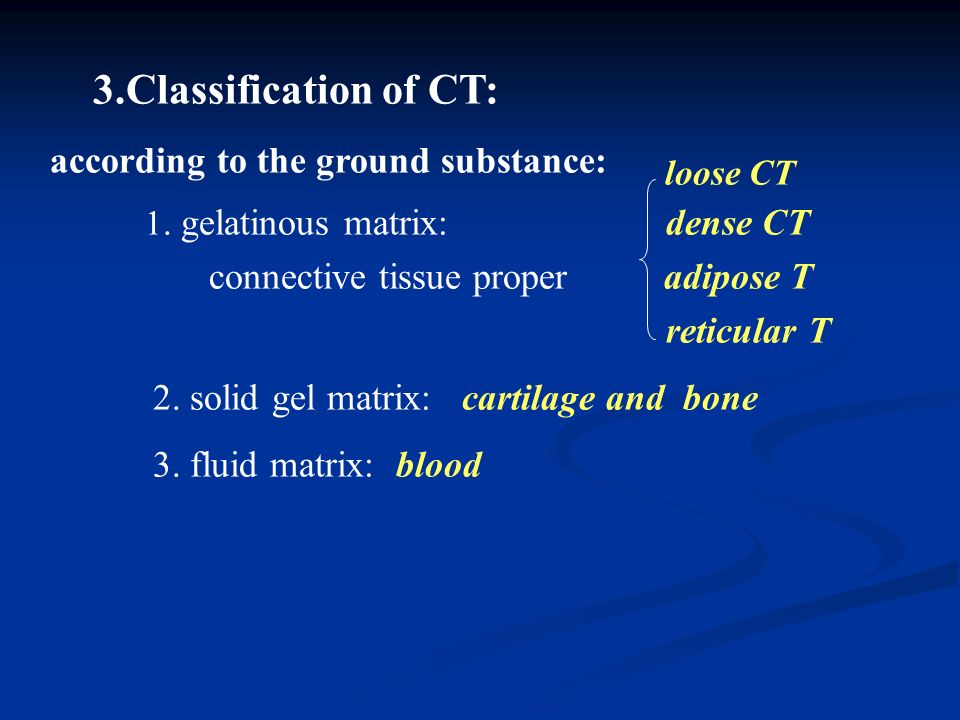 3.Classification of CT:

according to the ground substance:

1. gelatinous matrix:

connective tissue proper

loose CT
dense CT
adipose T
reticular T

2. solid gel matrix: cartilage and bone

3. fluid matrix: blood